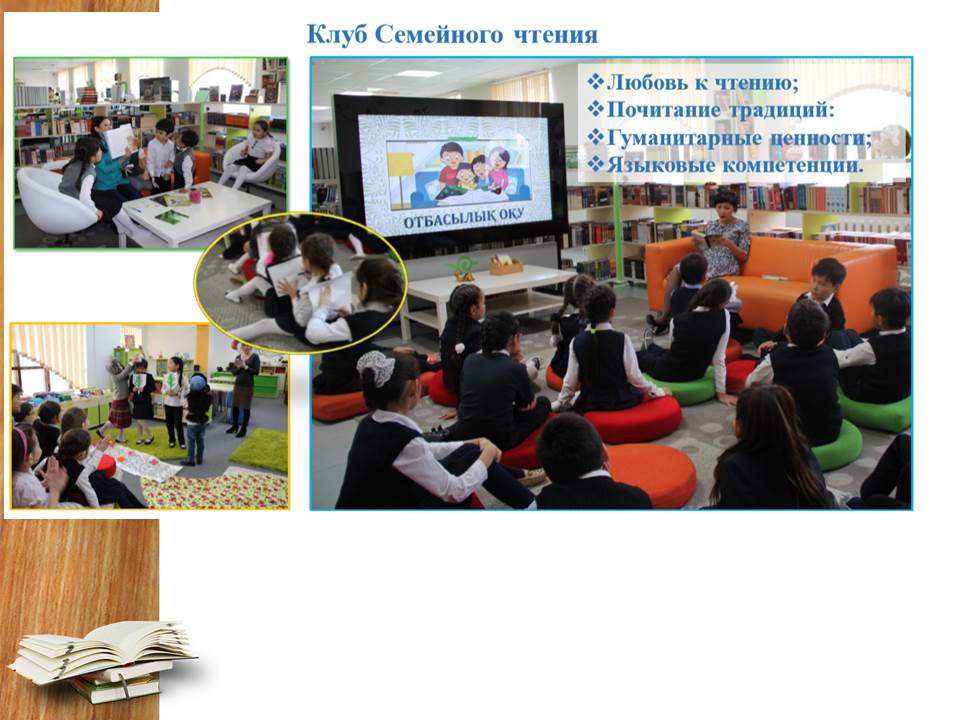 Клуб Семейного чтения

❖Любовь к чтению;
❖Почитание традиций:
❖Гуманитарные ценности;
❖Языковые компетенции.

ОТБАСЫЛЫҚ ОҚУ